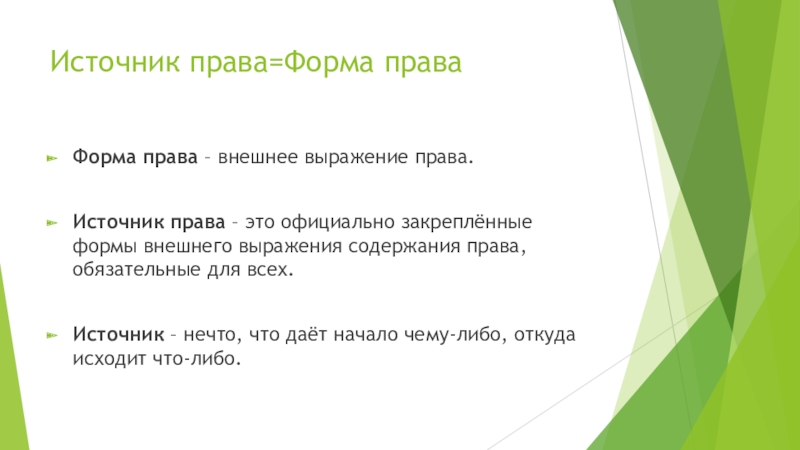 Источник права=Форма права

Форма права – внешнее выражение права.

Источник права – это официально закреплённые формы внешнего выражения содержания права, обязательные для всех.

Источник – нечто, что даёт начало чему-либо, откуда исходит что-либо.